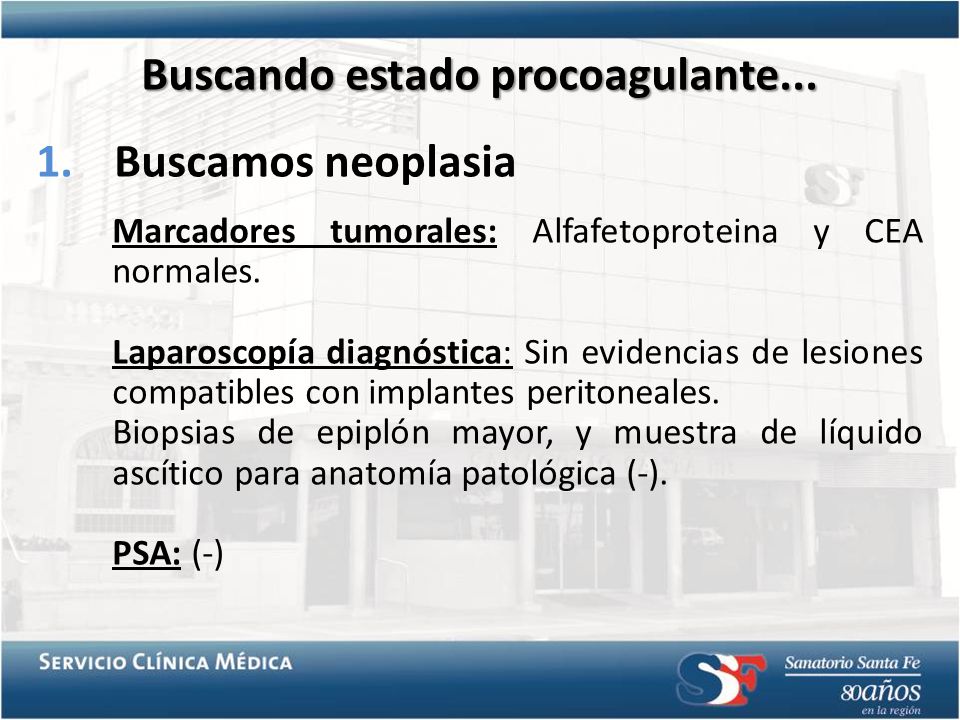 Buscando estado procoagulante...

1. Buscamos neoplasia

Marcadores tumorales: Alfafetoproteina y CEA normales.

Laparoscopía diagnóstica: Sin evidencias de lesiones compatibles con implantes peritoneales.
Biopsias de epiplón mayor, y muestra de líquido ascítico para anatomía patológica (-).

PSA: (-)

SERVICIO CLÍNICA MÉDICA

SF

Sanatorio Santa Fe
80años
en la región